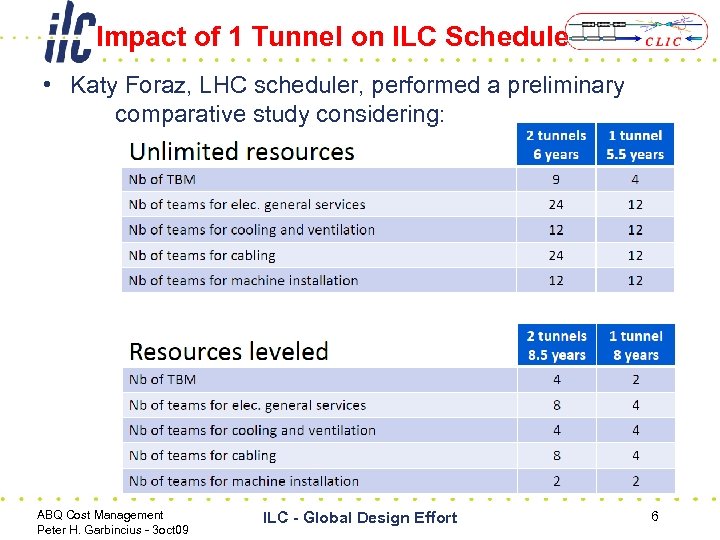 ilc Impact of 1 Tunnel on ILC Schedule CLIC

• Katy Foraz, LHC scheduler, performed a preliminary comparative study considering:

| Unlimited resources | 2 tunnels 6 years | 1 tunnel 5.5 years |
|---|---|---|
| Nb of TBM | 9 | 4 |
| Nb of teams for elec. general services | 24 | 12 |
| Nb of teams for cooling and ventilation | 12 | 12 |
| Nb of teams for cabling | 24 | 12 |
| Nb of teams for machine installation | 12 | 12 |

| Resources leveled | 2 tunnels 8.5 years | 1 tunnel 8 years |
|---|---|---|
| Nb of TBM | 4 | 2 |
| Nb of teams for elec. general services | 8 | 4 |
| Nb of teams for cooling and ventilation | 4 | 4 |
| Nb of teams for cabling | 8 | 4 |
| Nb of teams for machine installation | 2 | 2 |

ABQ Cost Management
Peter H. Garbincius - 3oct09

ILC - Global Design Effort

6